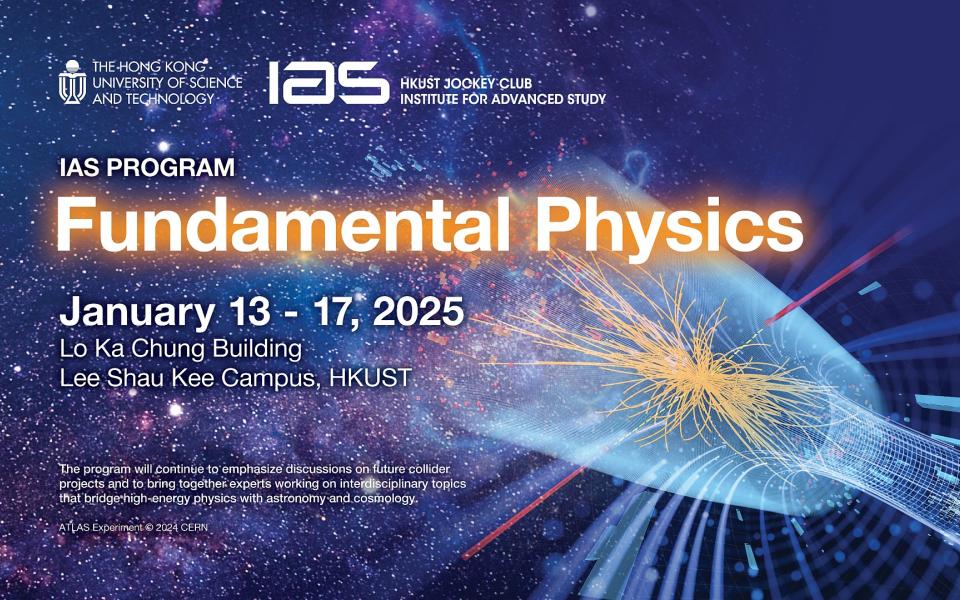 THE HONG KONG UNIVERSITY OF SCIENCE AND TECHNOLOGY

IAS HKUST JOCKEY CLUB INSTITUTE FOR ADVANCED STUDY

IAS PROGRAM

Fundamental Physics

January 13 - 17, 2025

Lo Ka Chung Building
Lee Shau Kee Campus, HKUST

The program will continue to emphasize discussions on future collider projects and to bring together experts working on interdisciplinary topics that bridge high-energy physics with astronomy and cosmology.

ATLAS Experiment © 2024 CERN